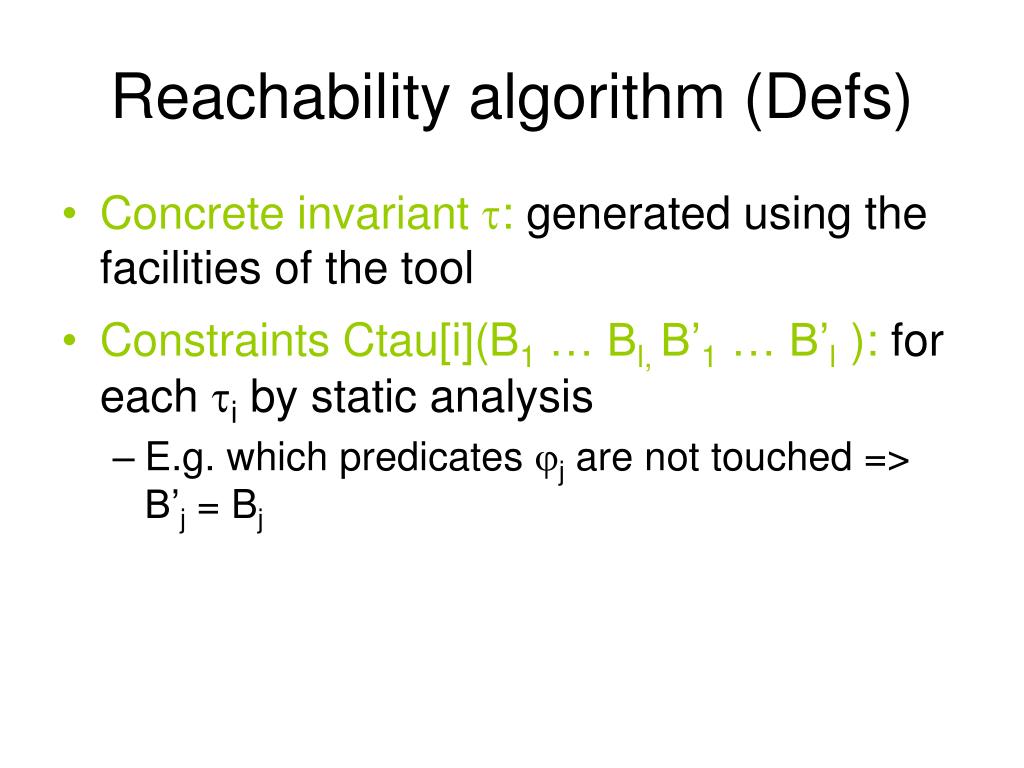 Reachability algorithm (Defs)

• Concrete invariant $\tau$: generated using the facilities of the tool

• Constraints Ctau[i]($B_1$ … $B_{l,}$ $B'_1$ … $B'_l$ ): for each $\tau_i$ by static analysis

– E.g. which predicates $\varphi_j$ are not touched => $B'_j = B_j$